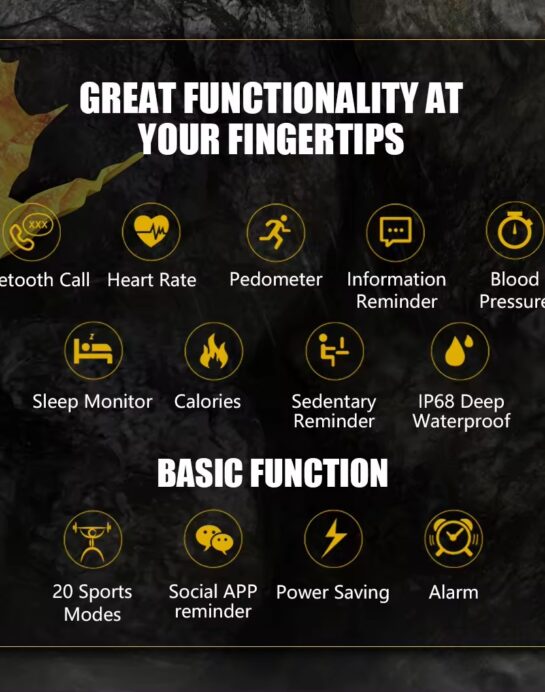 GREAT FUNCTIONALITY AT YOUR FINGERTIPS

XXX

etooth Call

Heart Rate

Pedometer

Information Reminder

Blood Pressure

Sleep Monitor

Calories

Sedentary Reminder

IP68 Deep Waterproof

BASIC FUNCTION

20 Sports Modes

Social APP reminder

Power Saving

Alarm